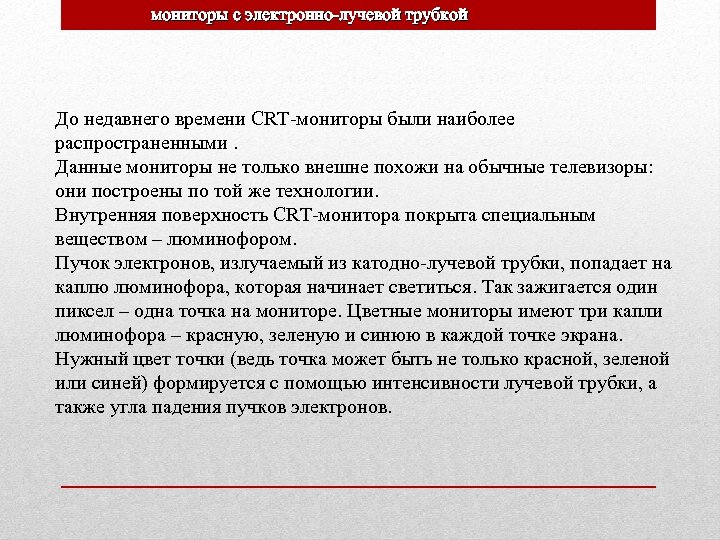 мониторы с электронно-лучевой трубкой

До недавнего времени CRT-мониторы были наиболее распространенными .
Данные мониторы не только внешне похожи на обычные телевизоры: они построены по той же технологии.
Внутренняя поверхность CRT-монитора покрыта специальным веществом – люминофором.
Пучок электронов, излучаемый из катодно-лучевой трубки, попадает на каплю люминофора, которая начинает светиться. Так зажигается один пиксел – одна точка на мониторе. Цветные мониторы имеют три капли люминофора – красную, зеленую и синюю в каждой точке экрана.
Нужный цвет точки (ведь точка может быть не только красной, зеленой или синей) формируется с помощью интенсивности лучевой трубки, а также угла падения пучков электронов.